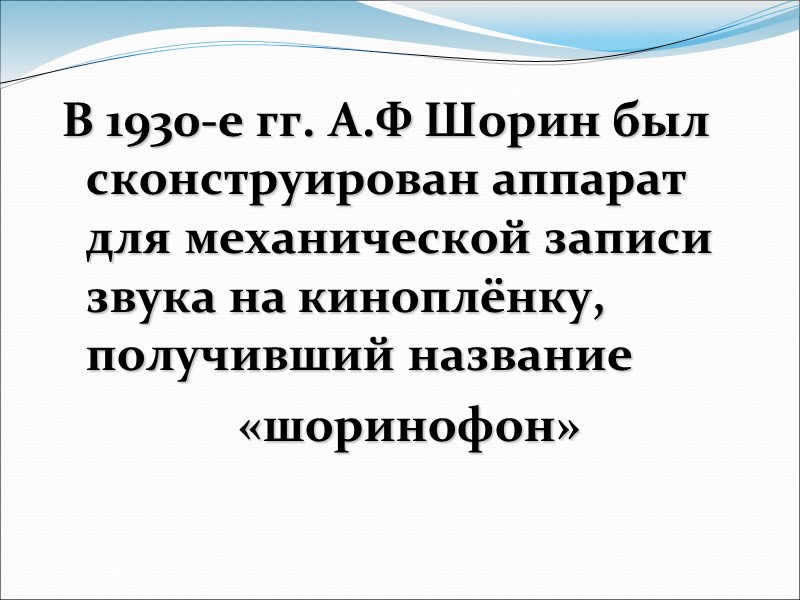 В 1930-е гг. А.Ф Шорин был сконструирован аппарат для механической записи звука на киноплёнку, получивший название «шоринофон»